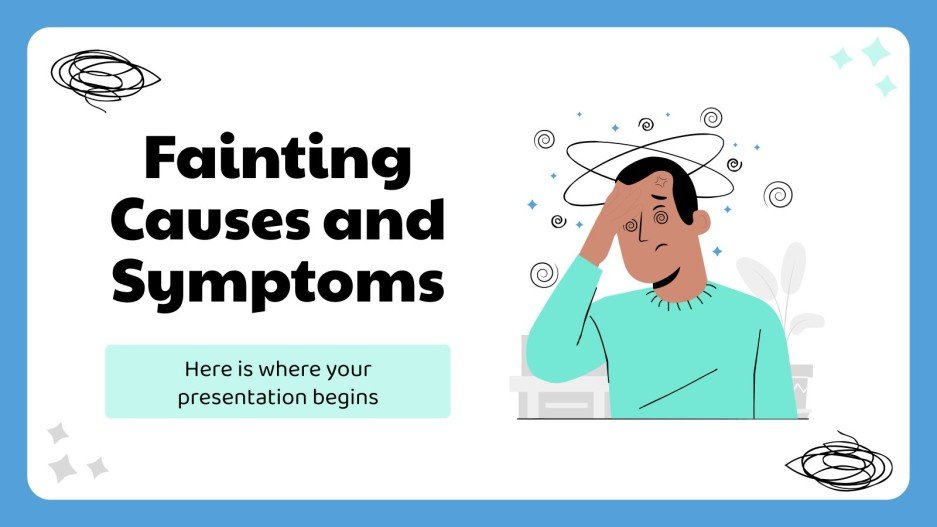 Fainting Causes and Symptoms

Here is where your presentation begins